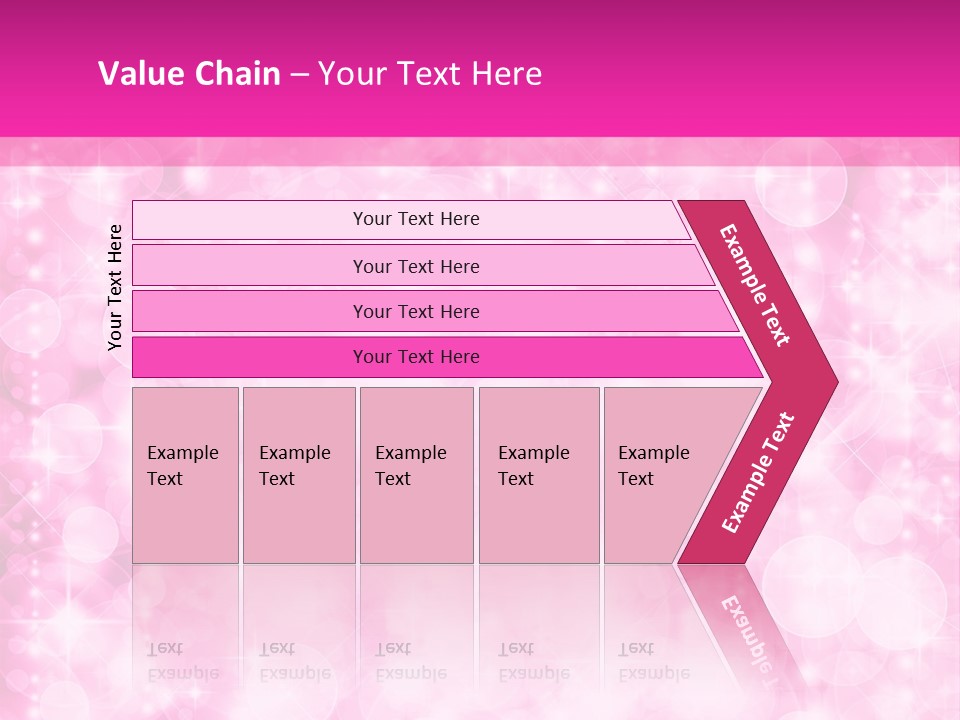 Value Chain – Your Text Here

Your Text Here

Your Text Here

Your Text Here

Your Text Here

Your Text Here

Example Text

Example Text

Example Text

Example Text

Example Text

Example Text

Example Text